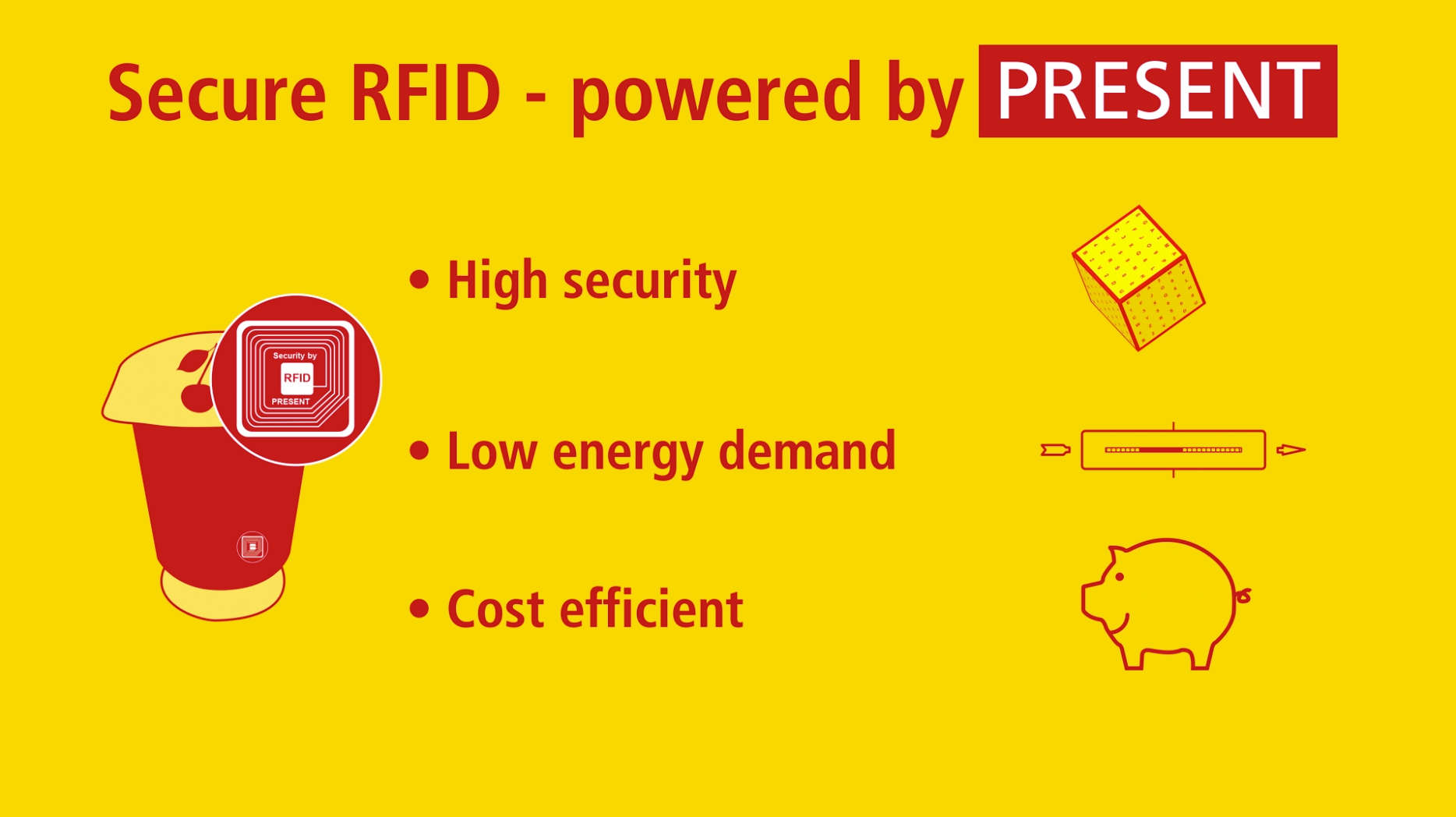 Secure RFID - powered by PRESENT

Security by
RFID
PRESENT

• High security

• Low energy demand

• Cost efficient